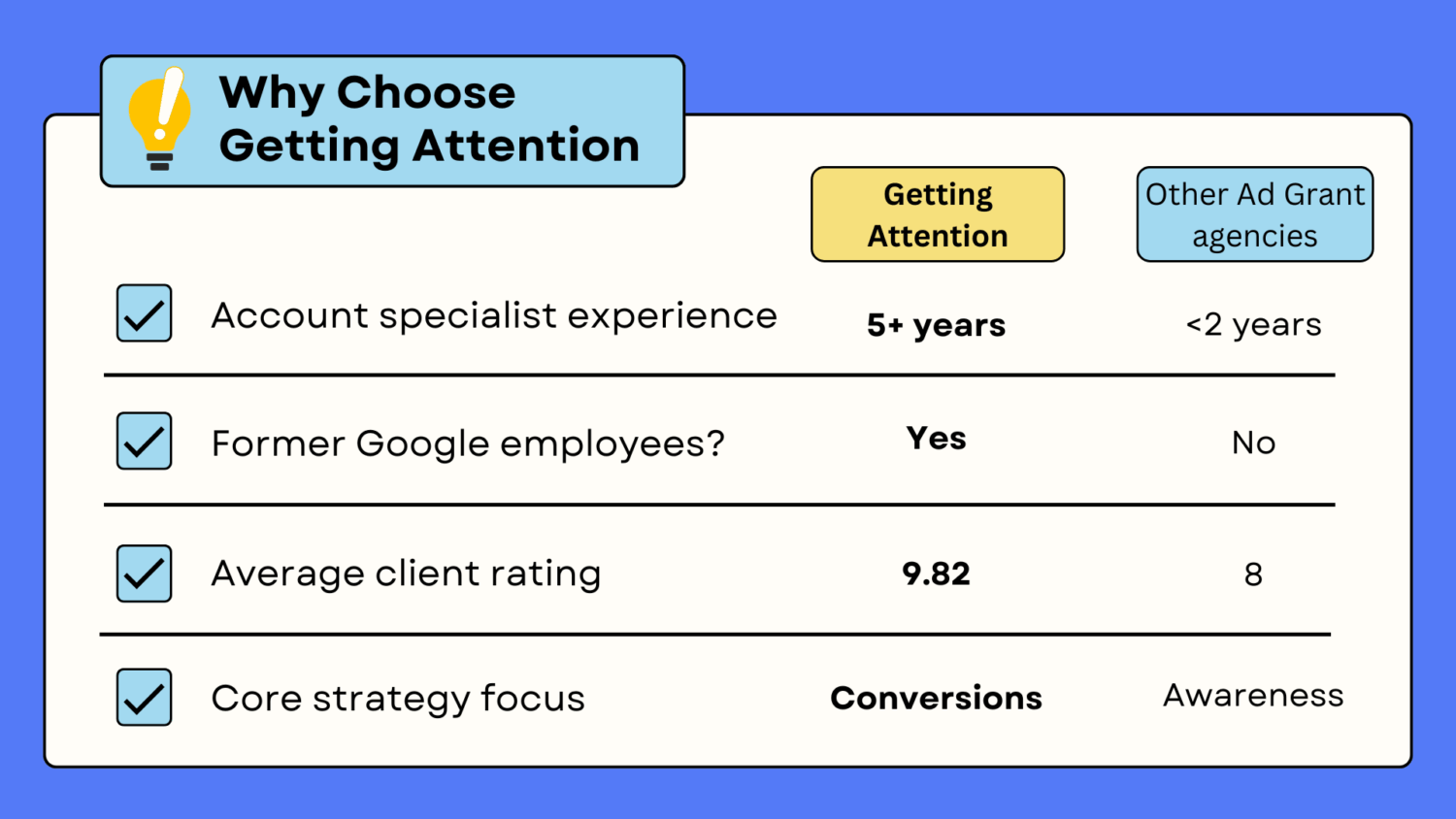 Why Choose Getting Attention

| | Getting Attention | Other Ad Grant agencies |
|---|---|---|
| Account specialist experience | 5+ years | <2 years |
| Former Google employees? | Yes | No |
| Average client rating | 9.82 | 8 |
| Core strategy focus | Conversions | Awareness |